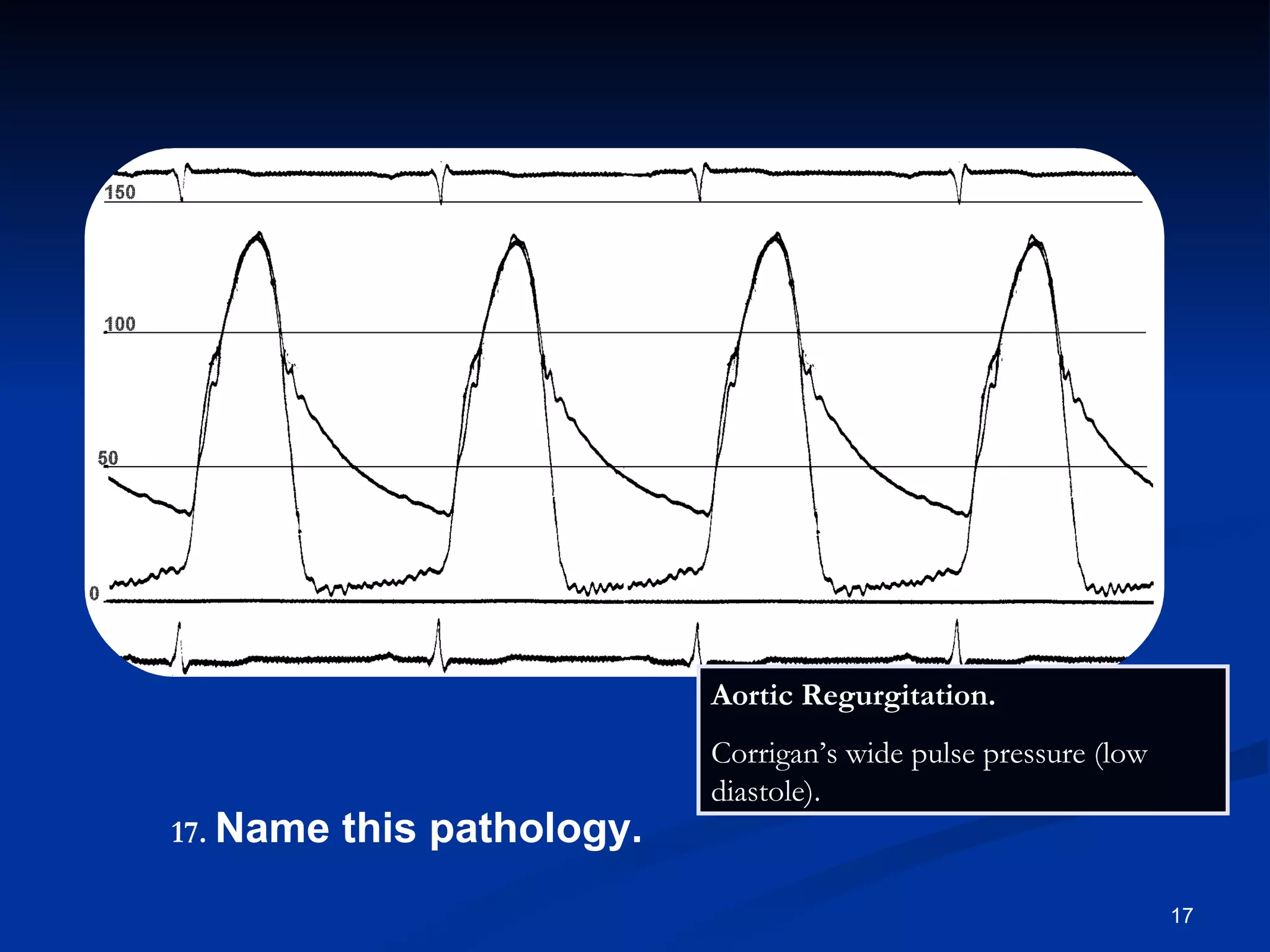 150

100

50

0

Aortic Regurgitation.

Corrigan’s wide pulse pressure (low diastole).

17. Name this pathology.

17